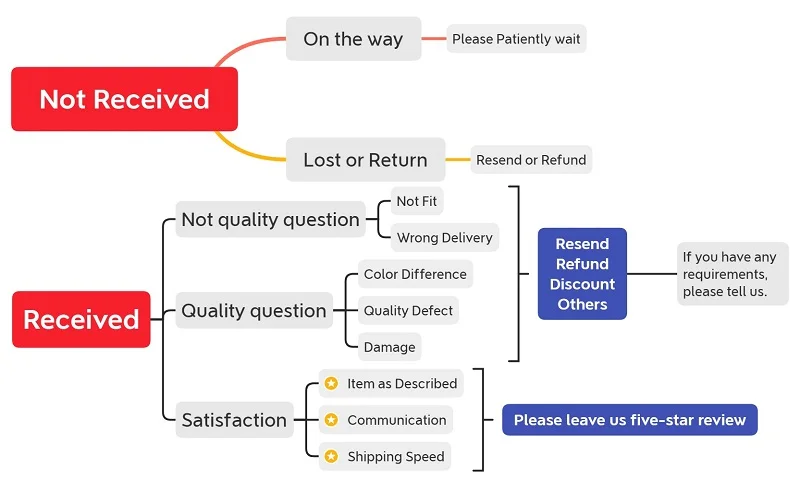 Not Received

On the way

Please Patiently wait

Lost or Return

Resend or Refund

Received

Not quality question

Not Fit

Wrong Delivery

Quality question

Color Difference

Quality Defect

Damage

Resend
Refund
Discount
Others

If you have any requirements, please tell us.

Satisfaction

Item as Described

Communication

Shipping Speed

Please leave us five-star review